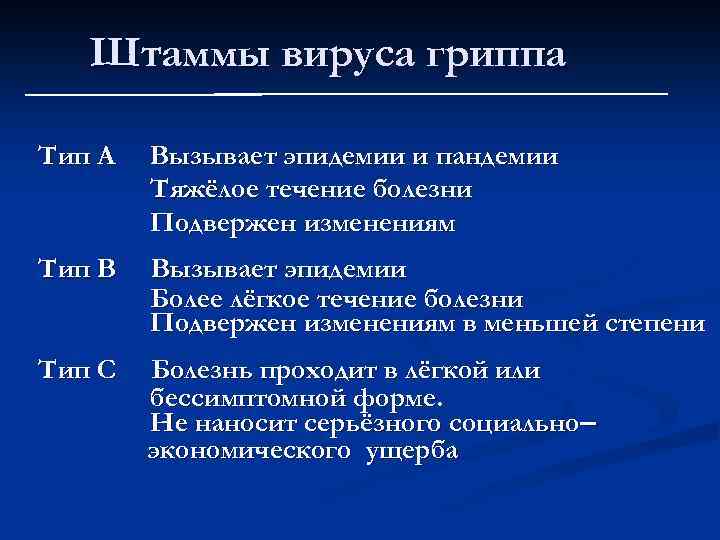 Штаммы вируса гриппа

Тип А Вызывает эпидемии и пандемии
Тяжёлое течение болезни
Подвержен изменениям

Тип В Вызывает эпидемии
Более лёгкое течение болезни
Подвержен изменениям в меньшей степени

Тип С Болезнь проходит в лёгкой или бессимптомной форме.
Не наносит серьёзного социально–экономического ущерба